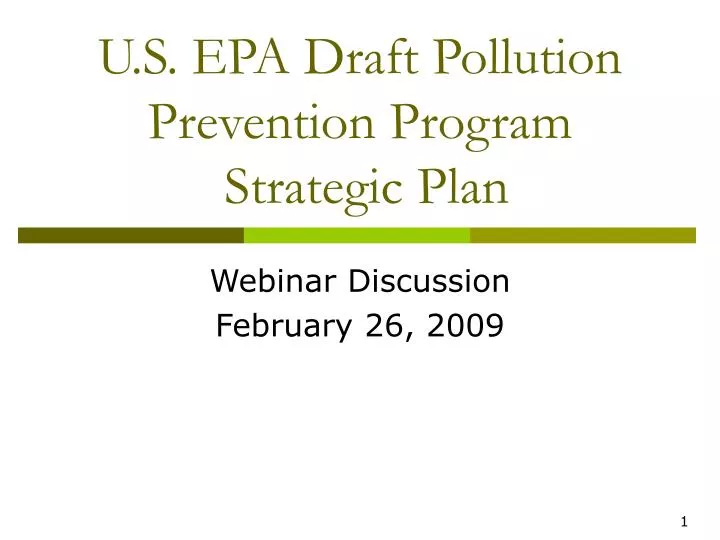 U.S. EPA Draft Pollution Prevention Program Strategic Plan

Webinar Discussion
February 26, 2009

1